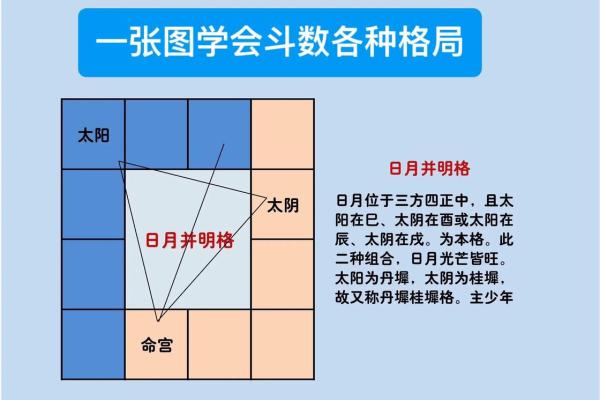 一张图学会斗数各种格局

太阳

太阴

日月并明格

命宫

日月并明格

日月位于三方四正中，且太阳在巳、太阴在酉或太阳在辰、太阴在戌。为本格。此二种组合，日月光芒皆旺。太阳为丹墀，太阴为桂墀，故又称丹墀桂墀格。主少年